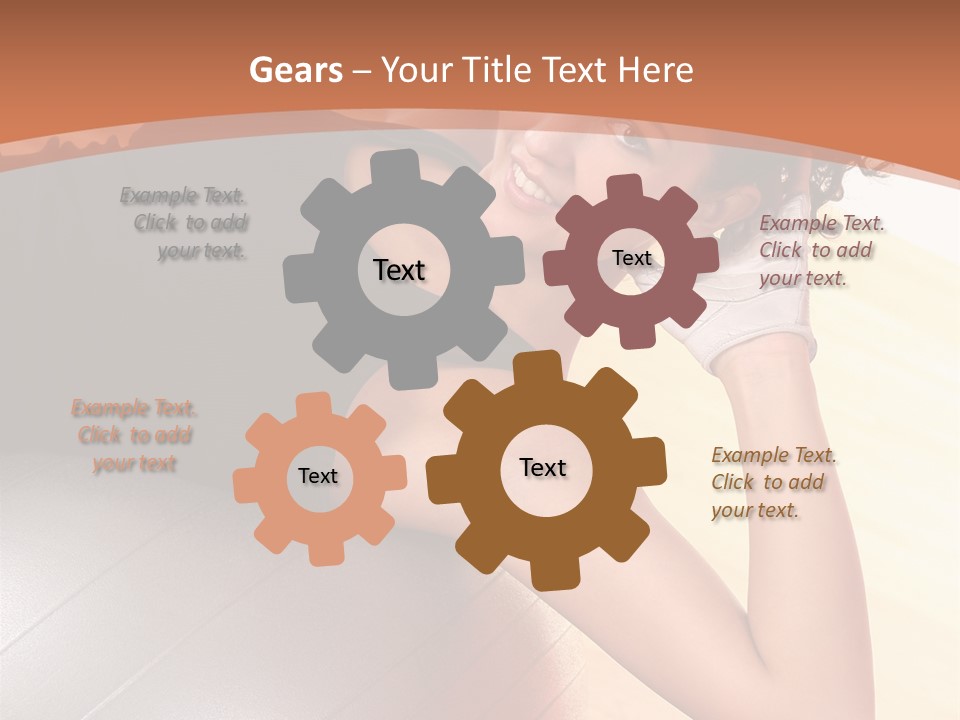 Gears – Your Title Text Here

Example Text. Click to add your text.

Text

Text

Example Text. Click to add your text.

Example Text. Click to add your text

Text

Text

Example Text. Click to add your text.